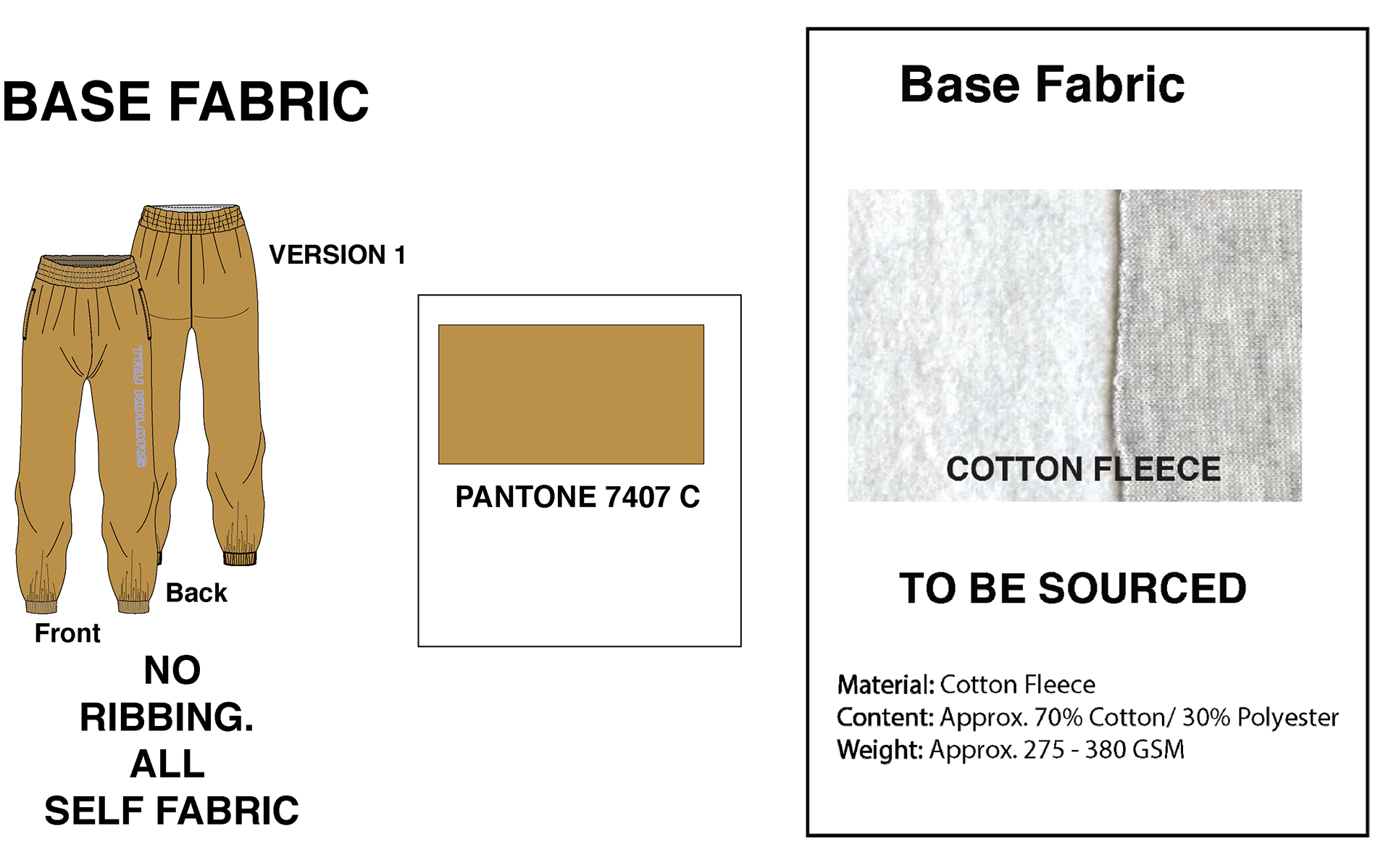 BASE FABRIC

VERSION 1

TRU KOLORS

Back

Front

NO RIBBING. ALL SELF FABRIC

PANTONE 7407 C

Base Fabric

COTTON FLEECE

TO BE SOURCED

Material: Cotton Fleece
Content: Approx. 70% Cotton/ 30% Polyester
Weight: Approx. 275 - 380 GSM